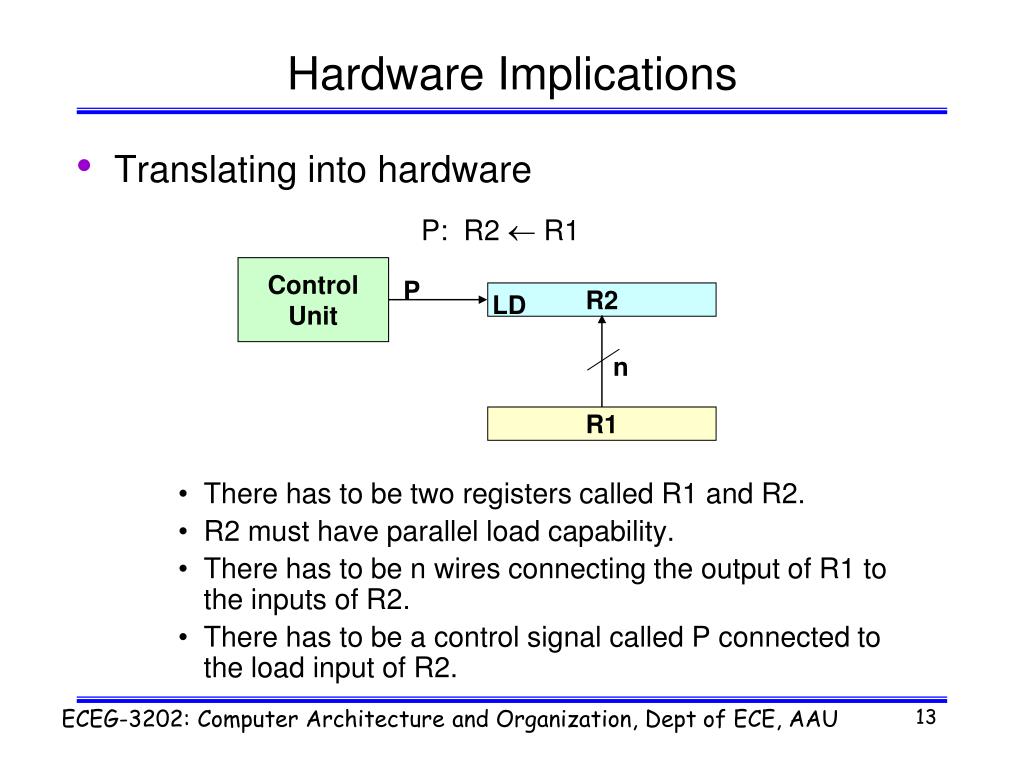 Hardware Implications

• Translating into hardware

P: R2 $\leftarrow$ R1

Control Unit

P

LD

R2

n

R1

• There has to be two registers called R1 and R2.
• R2 must have parallel load capability.
• There has to be n wires connecting the output of R1 to the inputs of R2.
• There has to be a control signal called P connected to the load input of R2.

ECEG-3202: Computer Architecture and Organization, Dept of ECE, AAU

13